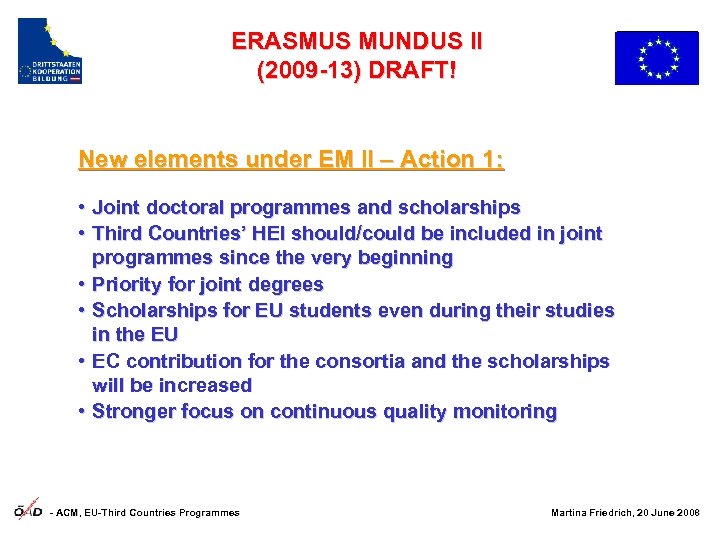 DRITTSTAATEN KOOPERATION BILDUNG

ERASMUS MUNDUS II
(2009-13) DRAFT!

New elements under EM II – Action 1:

• Joint doctoral programmes and scholarships
• Third Countries' HEI should/could be included in joint programmes since the very beginning
• Priority for joint degrees
• Scholarships for EU students even during their studies in the EU
• EC contribution for the consortia and the scholarships will be increased
• Stronger focus on continuous quality monitoring

ÖAD - ACM, EU-Third Countries Programmes

Martina Friedrich, 20 June 2008